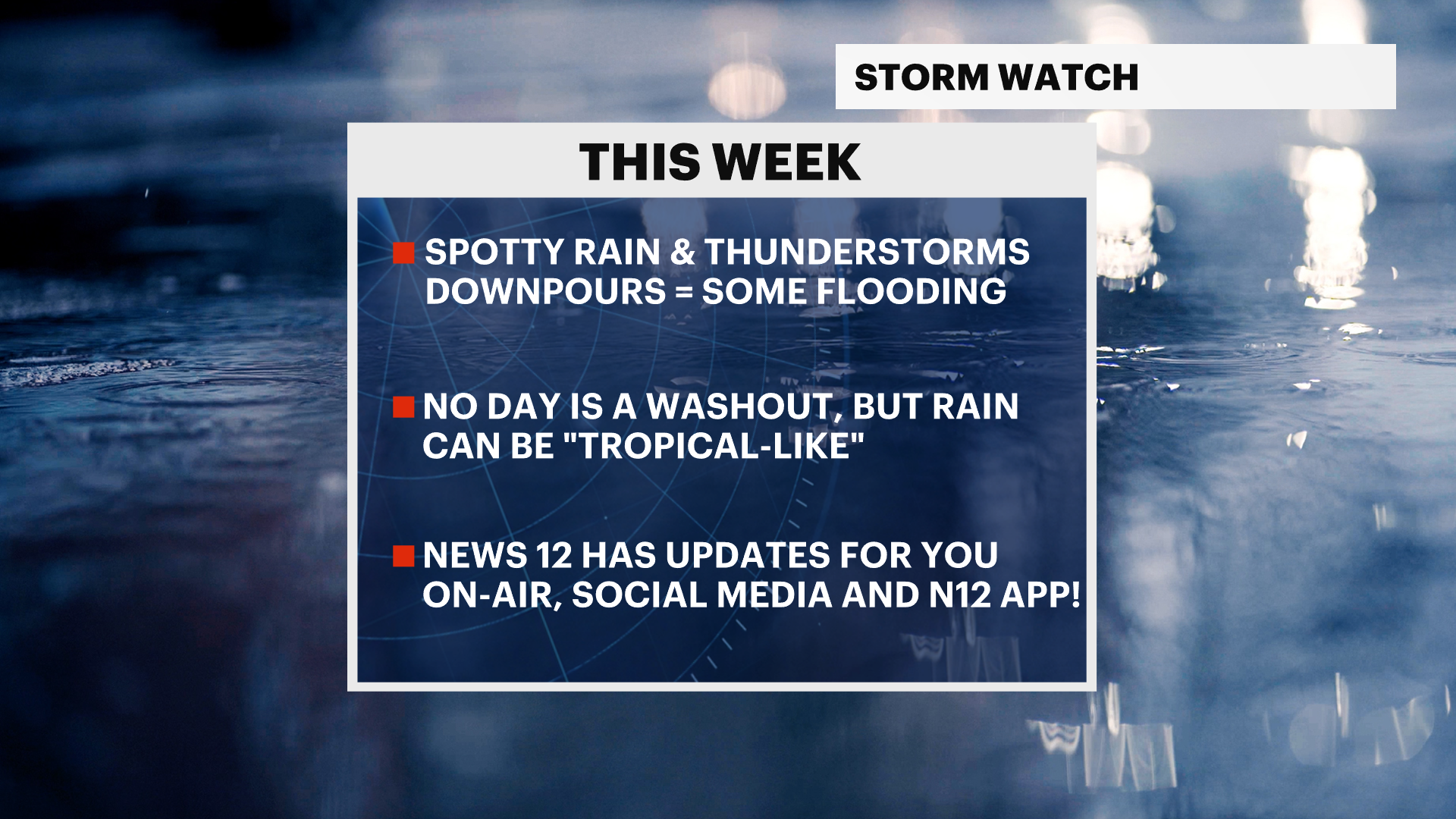 STORM WATCH

THIS WEEK

SPOTTY RAIN & THUNDERSTORMS DOWNPOURS = SOME FLOODING

NO DAY IS A WASHOUT, BUT RAIN CAN BE "TROPICAL-LIKE"

NEWS 12 HAS UPDATES FOR YOU ON-AIR, SOCIAL MEDIA AND N12 APP!